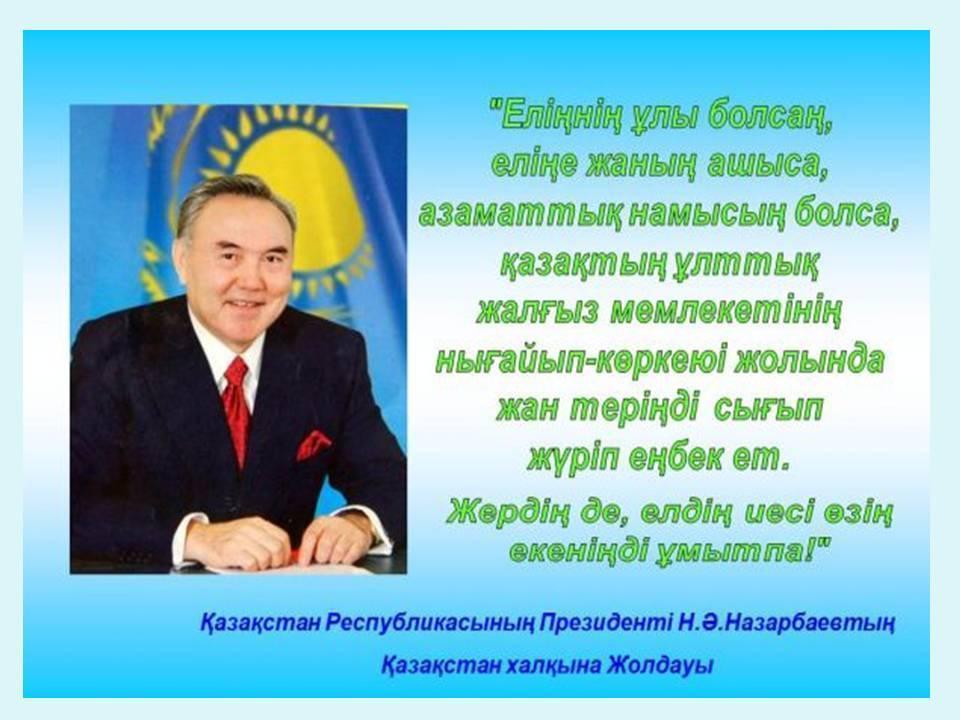 "Еліңнің ұлы болсаң, еліңе жаның ашыса, азаматтық намысың болса, қазақтың ұлттық жалғыз мемлекетінің нығайып-көркеюі жолында жан теріңді сығып жүріп еңбек ет.

Жердің де, елдің иесі өзің екеніңді ұмытпа!"

Қазақстан Республикасының Президенті Н.Ә.Назарбаевтың Қазақстан халқына Жолдауы